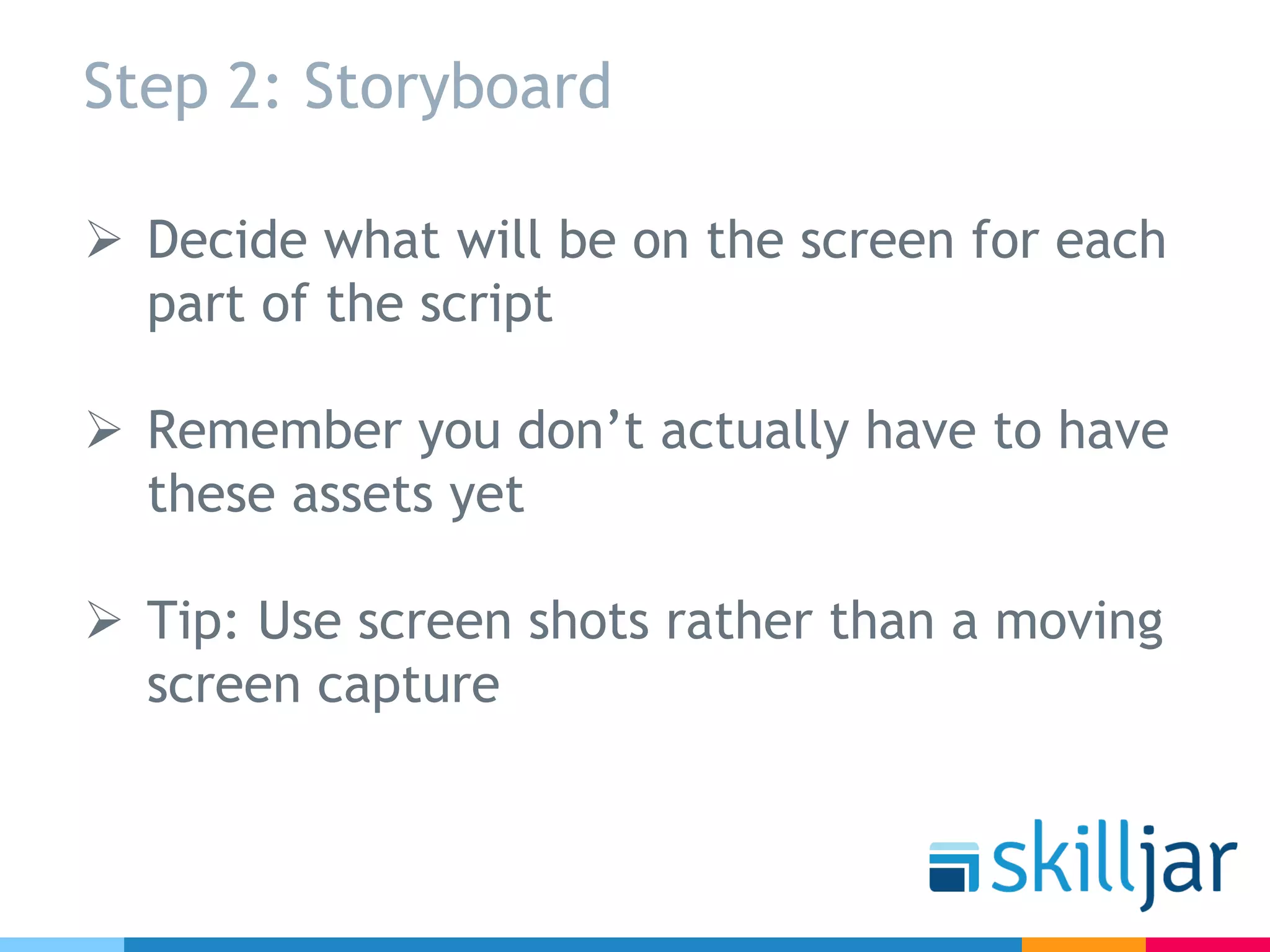 Step 2: Storyboard

➢ Decide what will be on the screen for each part of the script

➢ Remember you don’t actually have to have these assets yet

➢ Tip: Use screen shots rather than a moving screen capture

skilljar